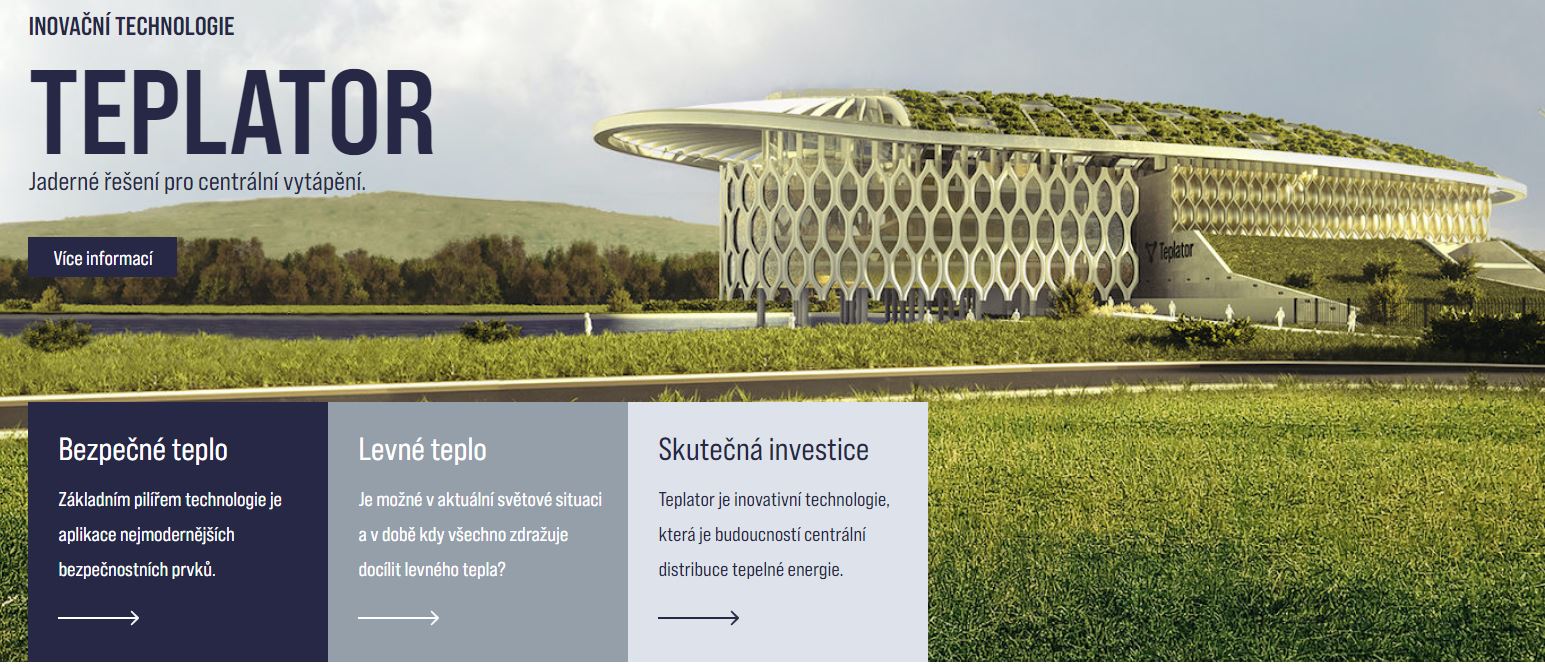 INOVAČNÍ TECHNOLOGIE

TEPLATOR

Jaderné řešení pro centrální vytápění.

Více informací

Teplator

Bezpečné teplo

Základním pilířem technologie je aplikace nejmodernějších bezpečnostních prvků.

Levné teplo

Je možné v aktuální světové situaci a v době kdy všechno zdražuje docílit levného tepla?

Skutečná investice

Teplator je inovativní technologie, která je budoucností centrální distribuce tepelné energie.